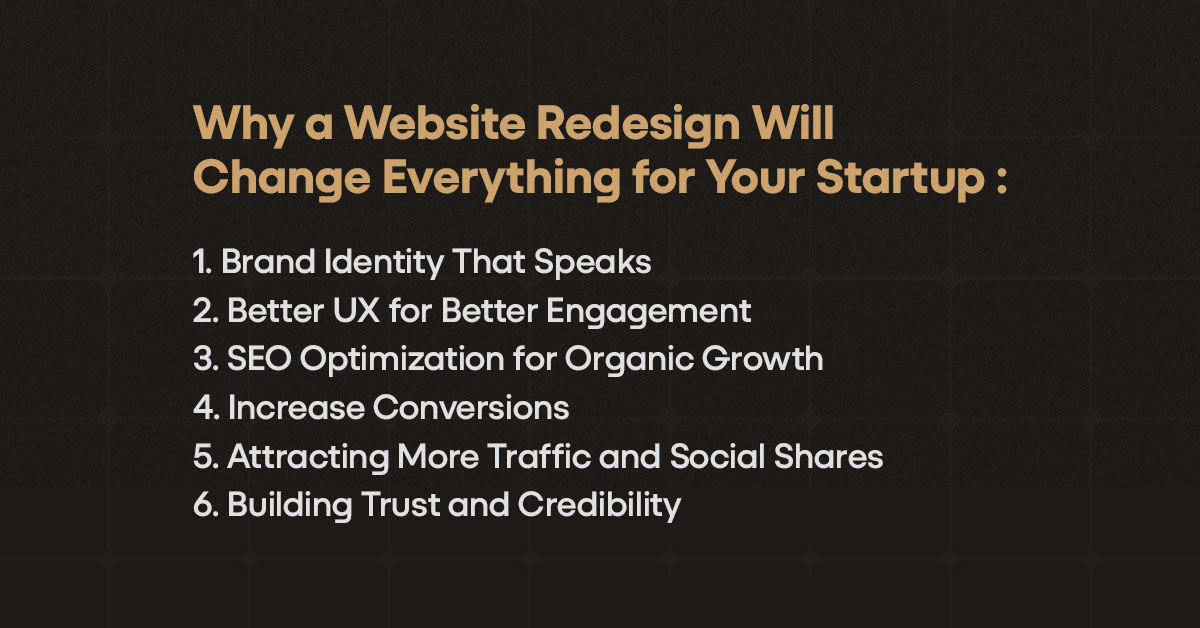 Why a Website Redesign Will Change Everything for Your Startup :

1. Brand Identity That Speaks
2. Better UX for Better Engagement
3. SEO Optimization for Organic Growth
4. Increase Conversions
5. Attracting More Traffic and Social Shares
6. Building Trust and Credibility